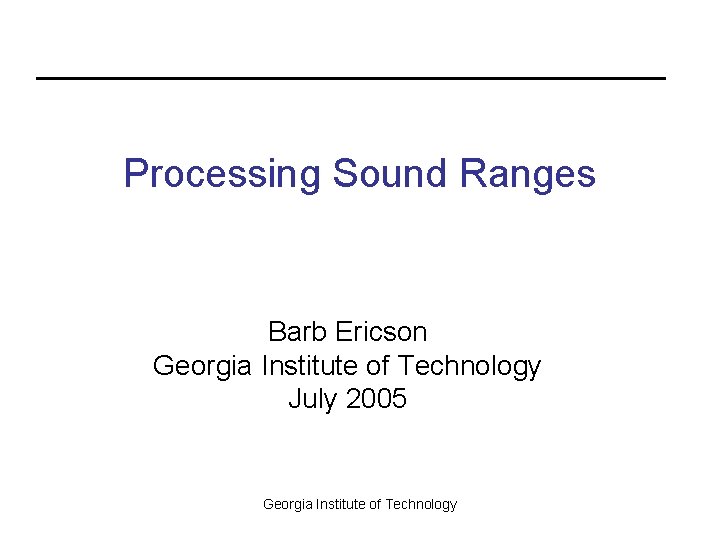 Processing Sound Ranges

Barb Ericson
Georgia Institute of Technology
July 2005

Georgia Institute of Technology